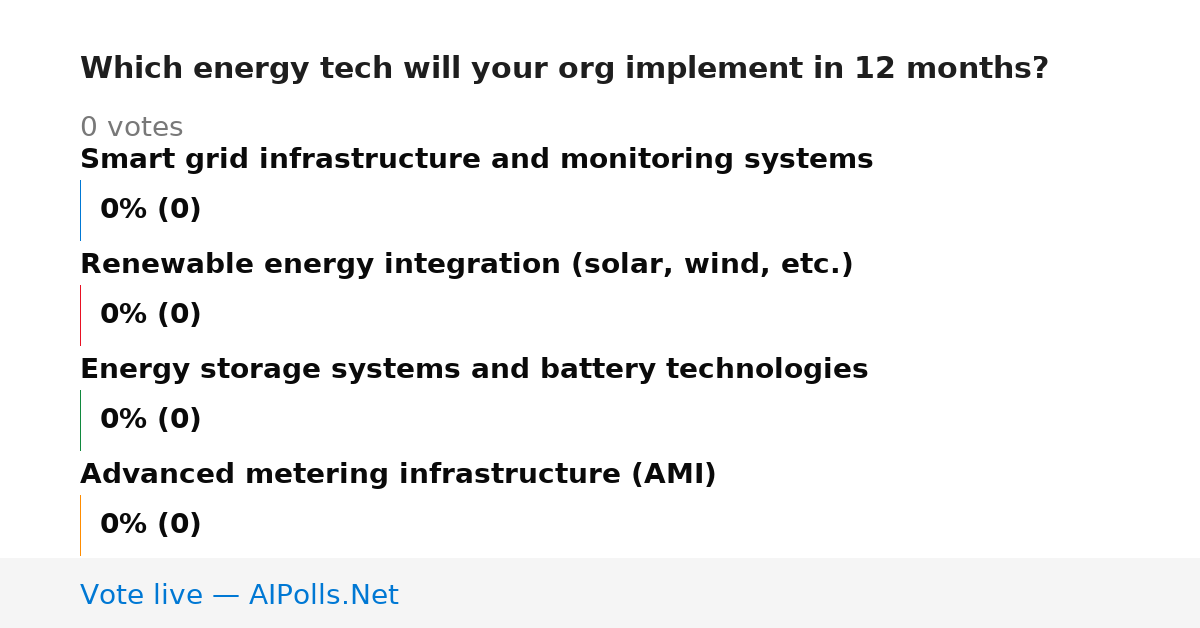 Which energy tech will your org implement in 12 months?

0 votes

Smart grid infrastructure and monitoring systems

0% (0)

Renewable energy integration (solar, wind, etc.)

0% (0)

Energy storage systems and battery technologies

0% (0)

Advanced metering infrastructure (AMI)

0% (0)

Vote live — AIPolls.Net